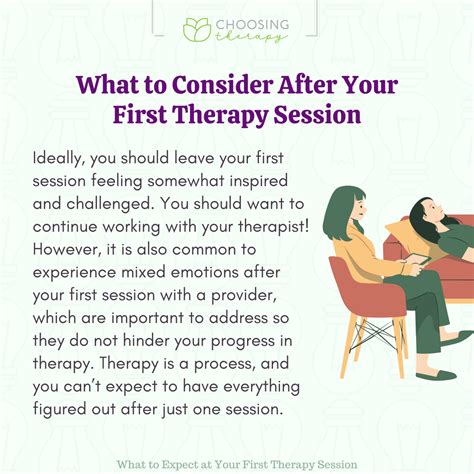 CHOOSING therapy

What to Consider After Your First Therapy Session

Ideally, you should leave your first session feeling somewhat inspired and challenged. You should want to continue working with your therapist! However, it is also common to experience mixed emotions after your first session with a provider, which are important to address so they do not hinder your progress in therapy. Therapy is a process, and you can't expect to have everything figured out after just one session.

What to Expect at Your First Therapy Session